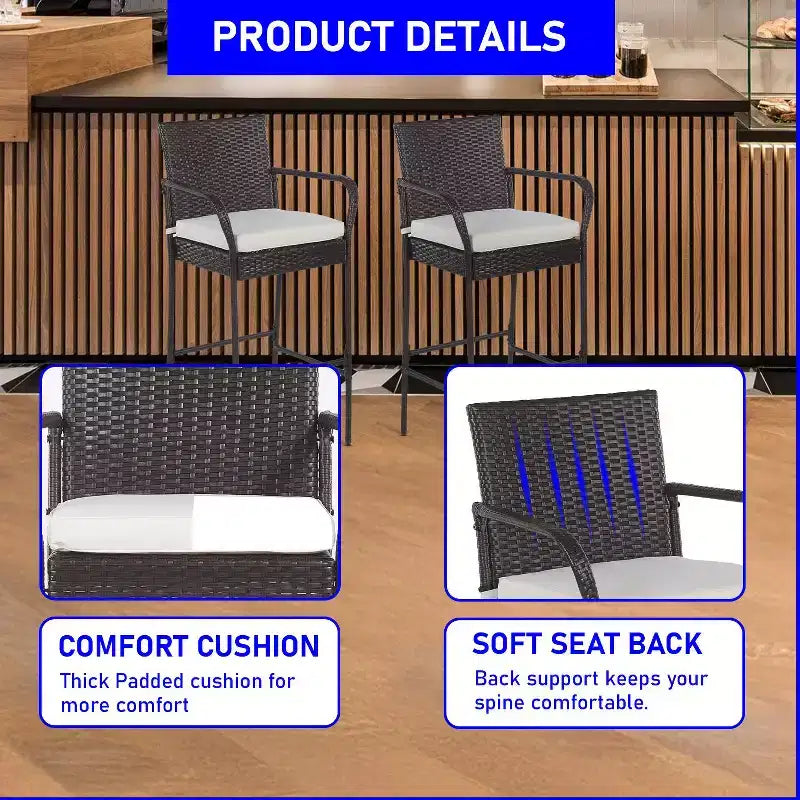 PRODUCT DETAILS

COMFORT CUSHION

Thick Padded cushion for more comfort

SOFT SEAT BACK

Back support keeps your spine comfortable.